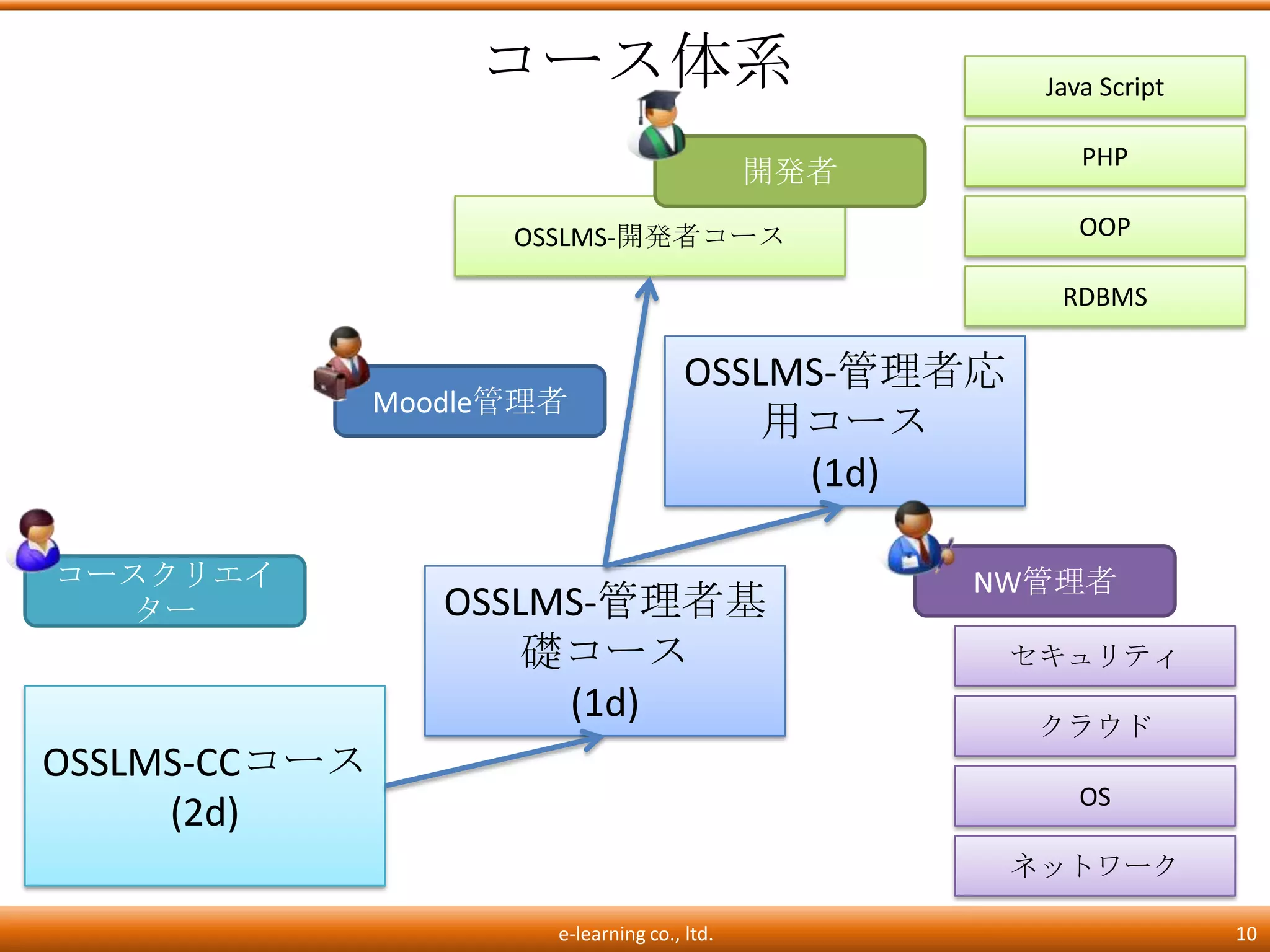 コース体系

Java Script

PHP

OOP

RDBMS

開発者

OSSLMS-開発者コース

Moodle管理者

OSSLMS-管理者応用コース
(1d)

コースクリエイター

OSSLMS-管理者基礎コース
(1d)

NW管理者

セキュリティ

クラウド

OS

ネットワーク

OSSLMS-CCコース
(2d)

e-learning co., ltd.

10